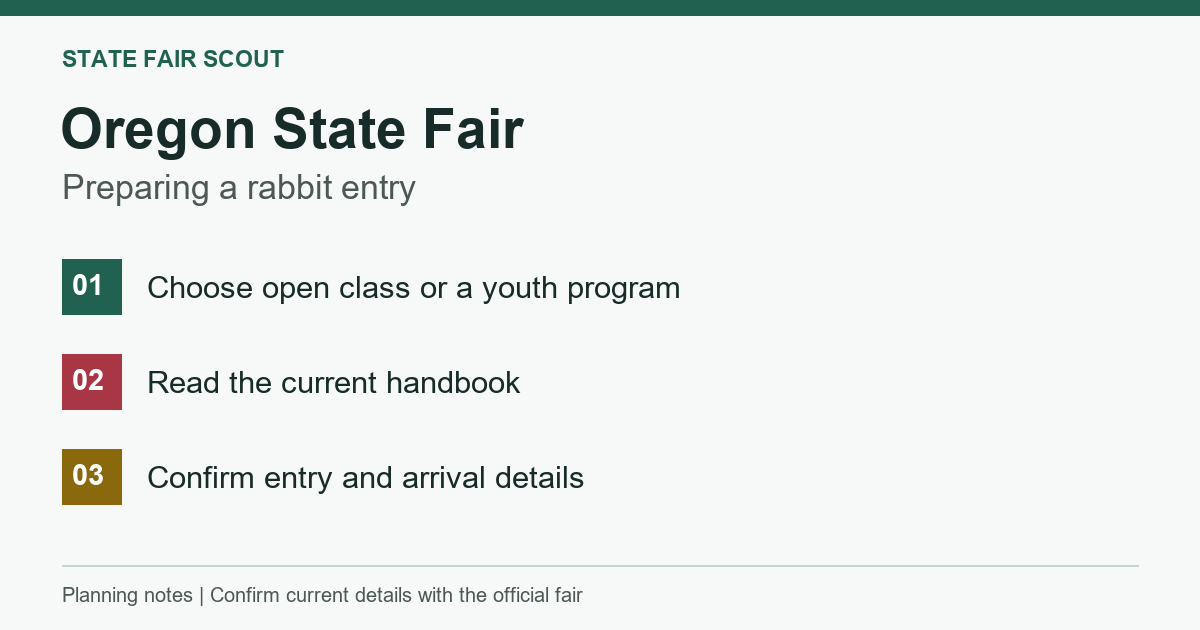 STATE FAIR SCOUT

Oregon State Fair

Preparing a rabbit entry

01 Choose open class or a youth program

02 Read the current handbook

03 Confirm entry and arrival details

Planning notes | Confirm current details with the official fair